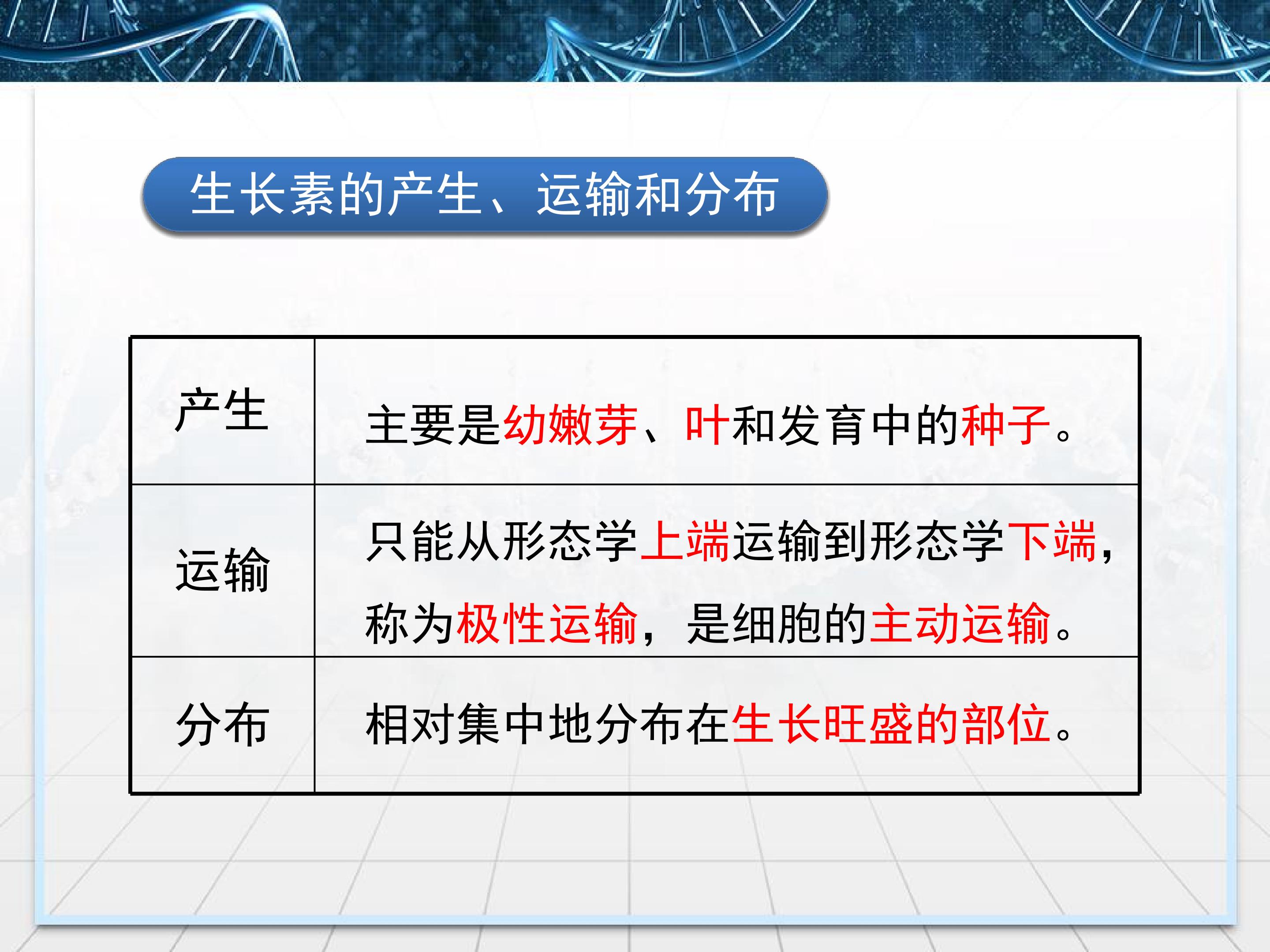 生长素的产生、运输和分布

| 产生 | 主要是幼嫩芽、叶和发育中的种子。 |
|---|---|
| 运输 | 只能从形态学上端运输到形态学下端，称为极性运输，是细胞的主动运输。 |
| 分布 | 相对集中地分布在生长旺盛的部位。 |